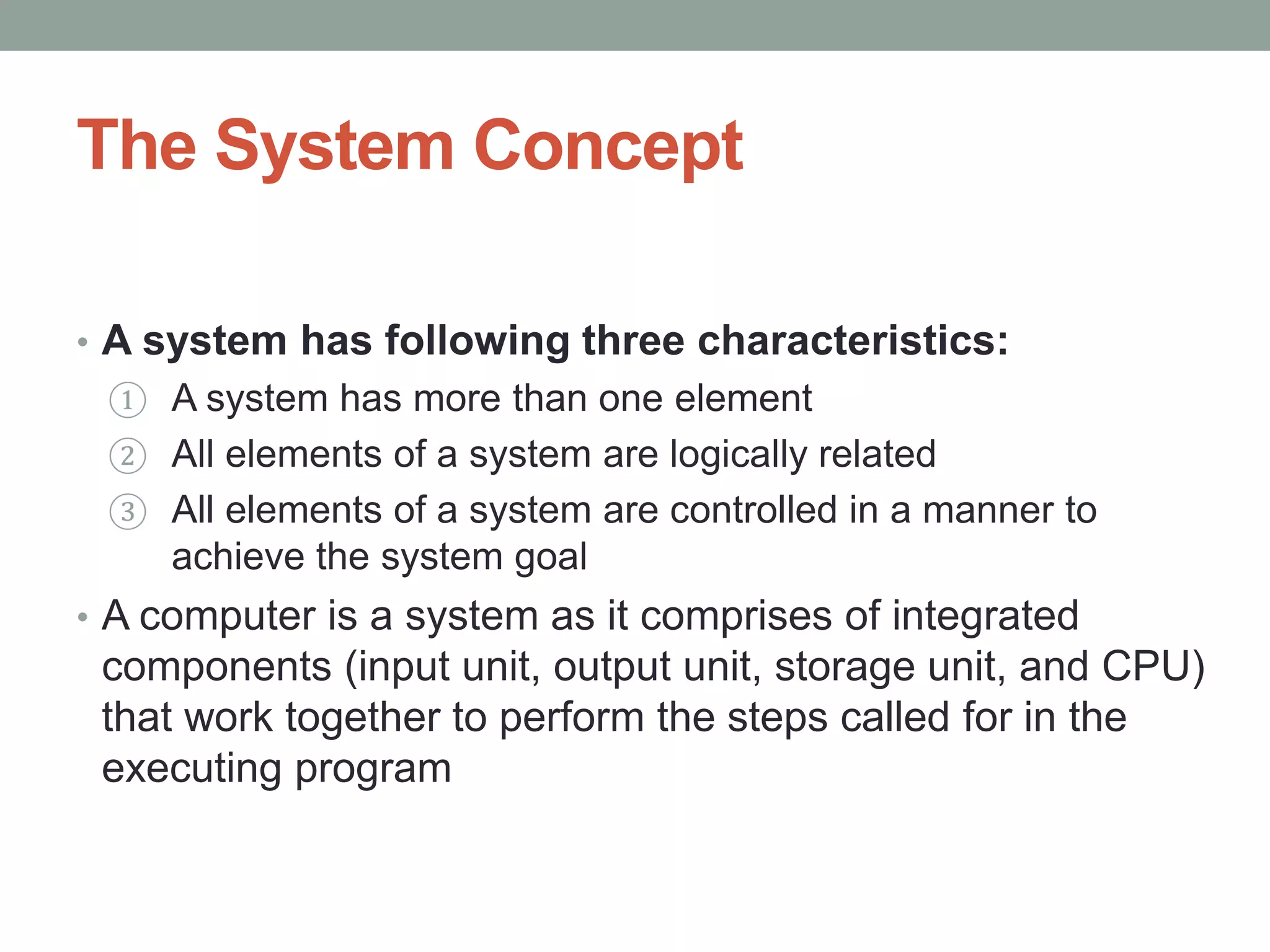 The System Concept

• A system has following three characteristics:

① A system has more than one element

② All elements of a system are logically related

③ All elements of a system are controlled in a manner to achieve the system goal

• A computer is a system as it comprises of integrated components (input unit, output unit, storage unit, and CPU) that work together to perform the steps called for in the executing program